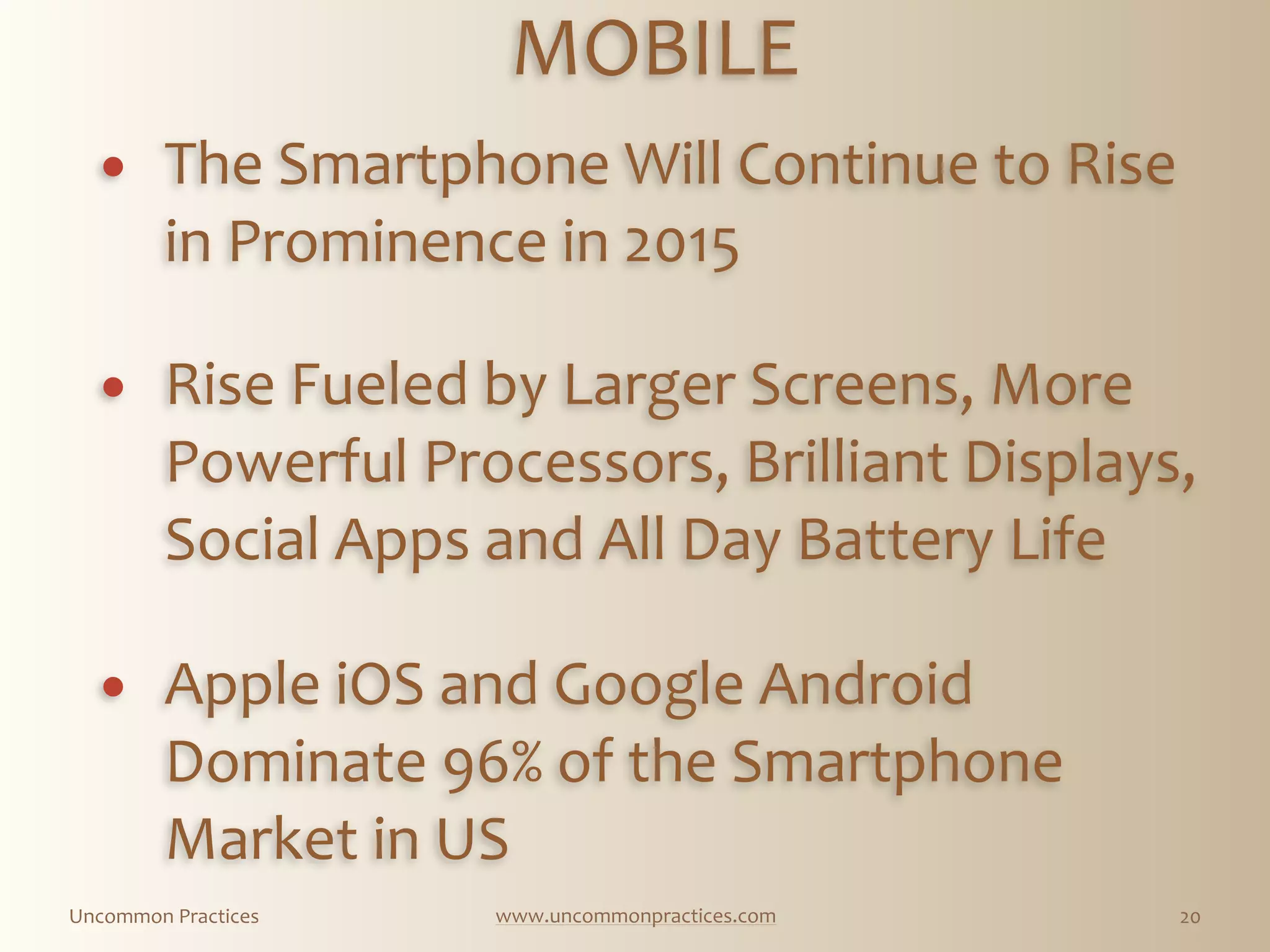 MOBILE

• The Smartphone Will Continue to Rise in Prominence in 2015

• Rise Fueled by Larger Screens, More Powerful Processors, Brilliant Displays, Social Apps and All Day Battery Life

• Apple iOS and Google Android Dominate 96% of the Smartphone Market in US

Uncommon Practices www.uncommonpractices.com 20